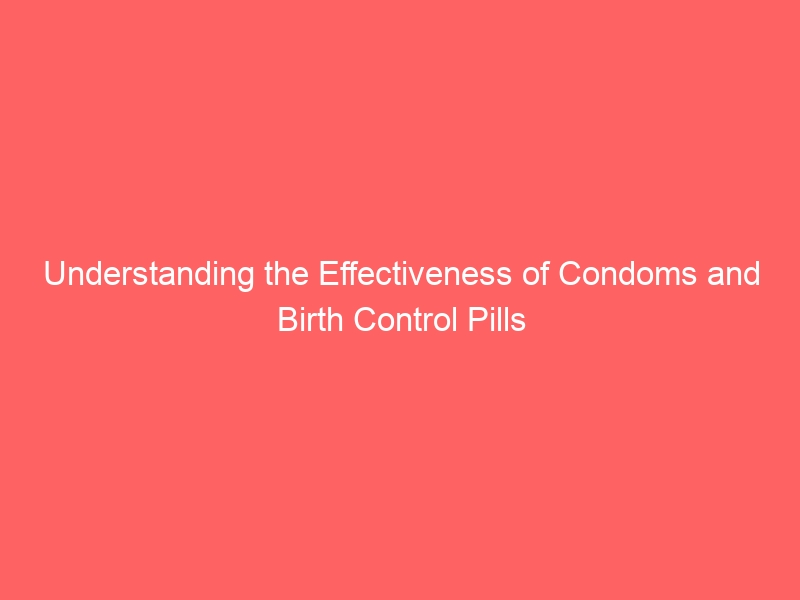 Understanding the Effectiveness of Condoms and Birth Control Pills